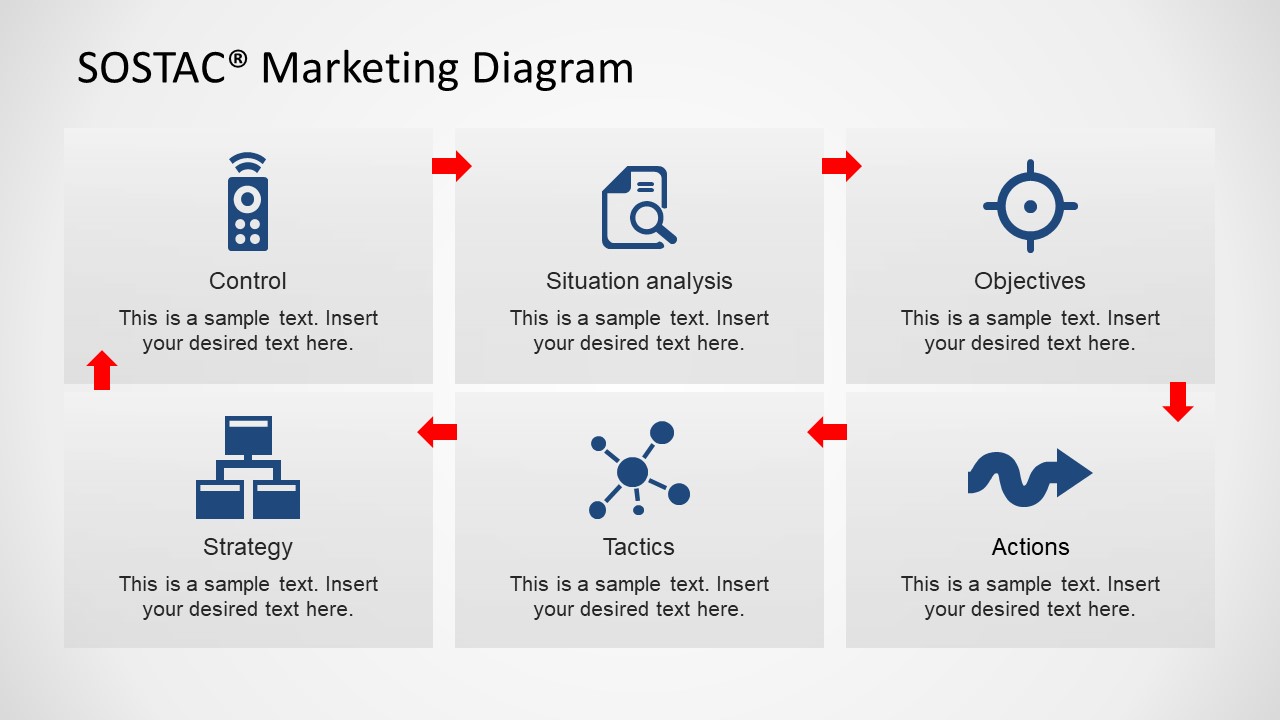 SOSTAC® Marketing Diagram

Control

This is a sample text. Insert your desired text here.

Situation analysis

This is a sample text. Insert your desired text here.

Objectives

This is a sample text. Insert your desired text here.

Strategy

This is a sample text. Insert your desired text here.

Tactics

This is a sample text. Insert your desired text here.

Actions

This is a sample text. Insert your desired text here.